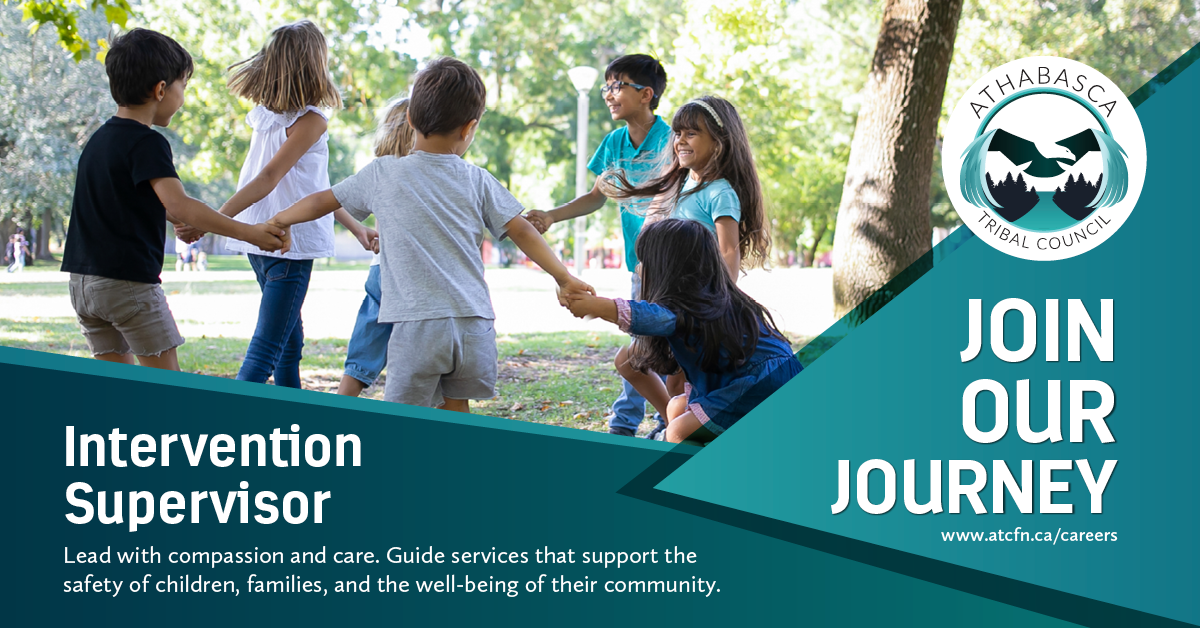 ATHABASCA
TRIBAL COUNCIL

JOIN OUR JOURNEY

www.atcfn.ca/careers

Intervention Supervisor

Lead with compassion and care. Guide services that support the safety of children, families, and the well-being of their community.